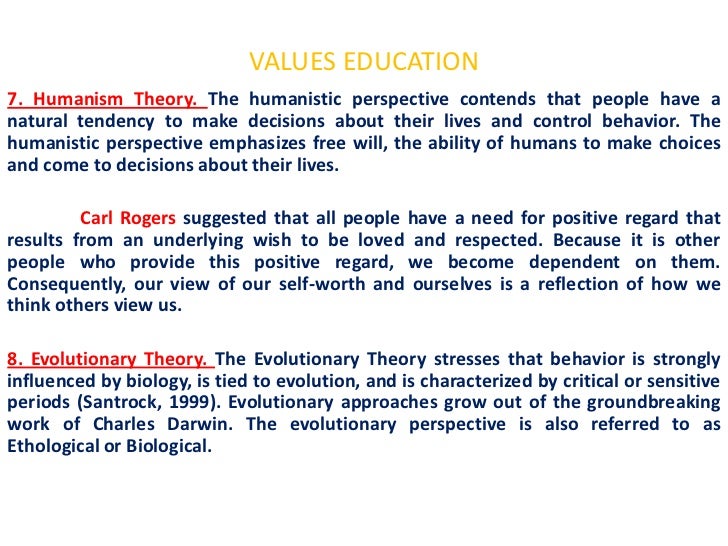 VALUES EDUCATION

7. Humanism Theory. The humanistic perspective contends that people have a natural tendency to make decisions about their lives and control behavior. The humanistic perspective emphasizes free will, the ability of humans to make choices and come to decisions about their lives.

Carl Rogers suggested that all people have a need for positive regard that results from an underlying wish to be loved and respected. Because it is other people who provide this positive regard, we become dependent on them. Consequently, our view of our self-worth and ourselves is a reflection of how we think others view us.

8. Evolutionary Theory. The Evolutionary Theory stresses that behavior is strongly influenced by biology, is tied to evolution, and is characterized by critical or sensitive periods (Santrock, 1999). Evolutionary approaches grow out of the groundbreaking work of Charles Darwin. The evolutionary perspective is also referred to as Ethological or Biological.